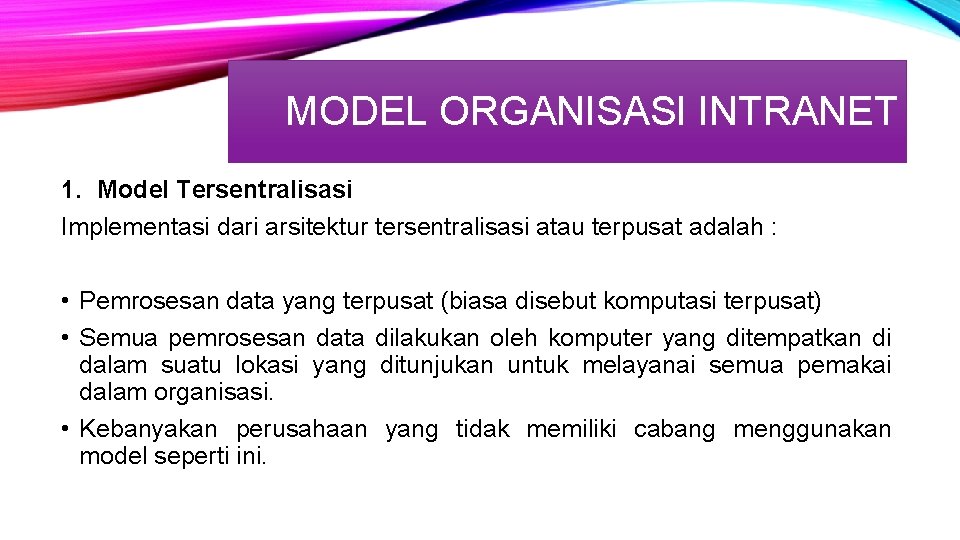 MODEL ORGANISASI INTRANET

1. Model Tersentralisasi

Implementasi dari arsitektur tersentralisasi atau terpusat adalah :

• Pemrosesan data yang terpusat (biasa disebut komputasi terpusat)
• Semua pemrosesan data dilakukan oleh komputer yang ditempatkan di dalam suatu lokasi yang ditunjukan untuk melayanai semua pemakai dalam organisasi.
• Kebanyakan perusahaan yang tidak memiliki cabang menggunakan model seperti ini.